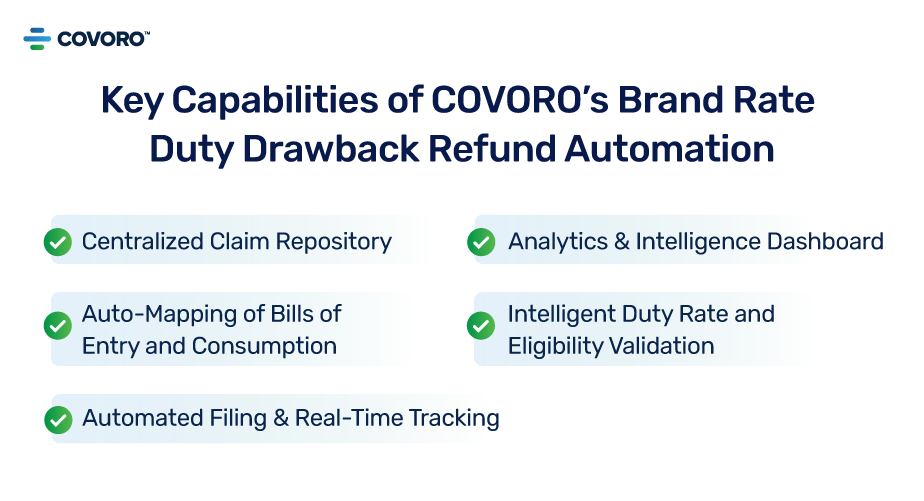 COVORO™

Key Capabilities of COVORO's Brand Rate Duty Drawback Refund Automation

Centralized Claim Repository

Auto-Mapping of Bills of Entry and Consumption

Automated Filing & Real-Time Tracking

Analytics & Intelligence Dashboard

Intelligent Duty Rate and Eligibility Validation